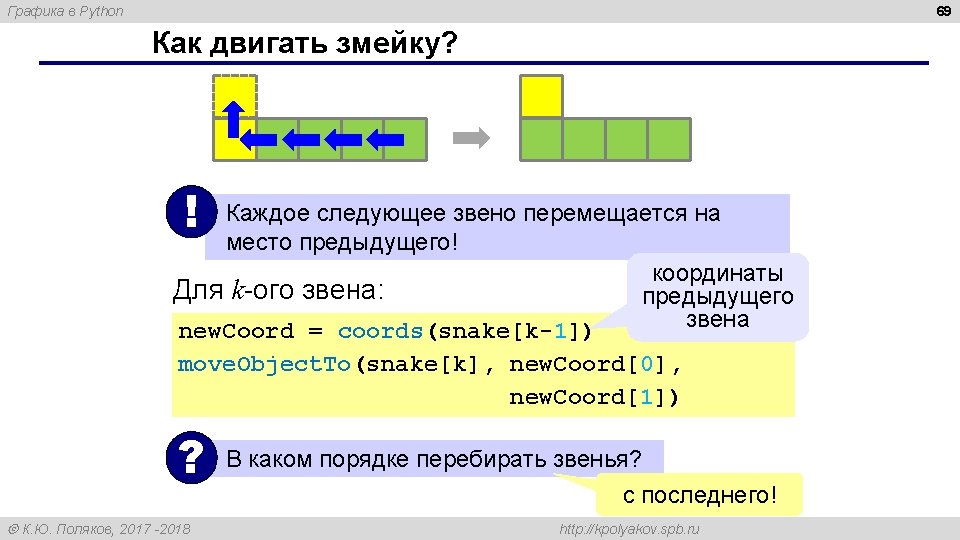 Графика в Python

69

Как двигать змейку?

!

Каждое следующее звено перемещается на место предыдущего!

Для $k$-ого звена:

координаты предыдущего звена

newCoord = coords(snake[k-1])
moveObjectTo(snake[k], newCoord[0],
newCoord[1])

?

В каком порядке перебирать звенья?

с последнего!

© К.Ю. Поляков, 2017 -2018

http://kpolyakov.spb.ru